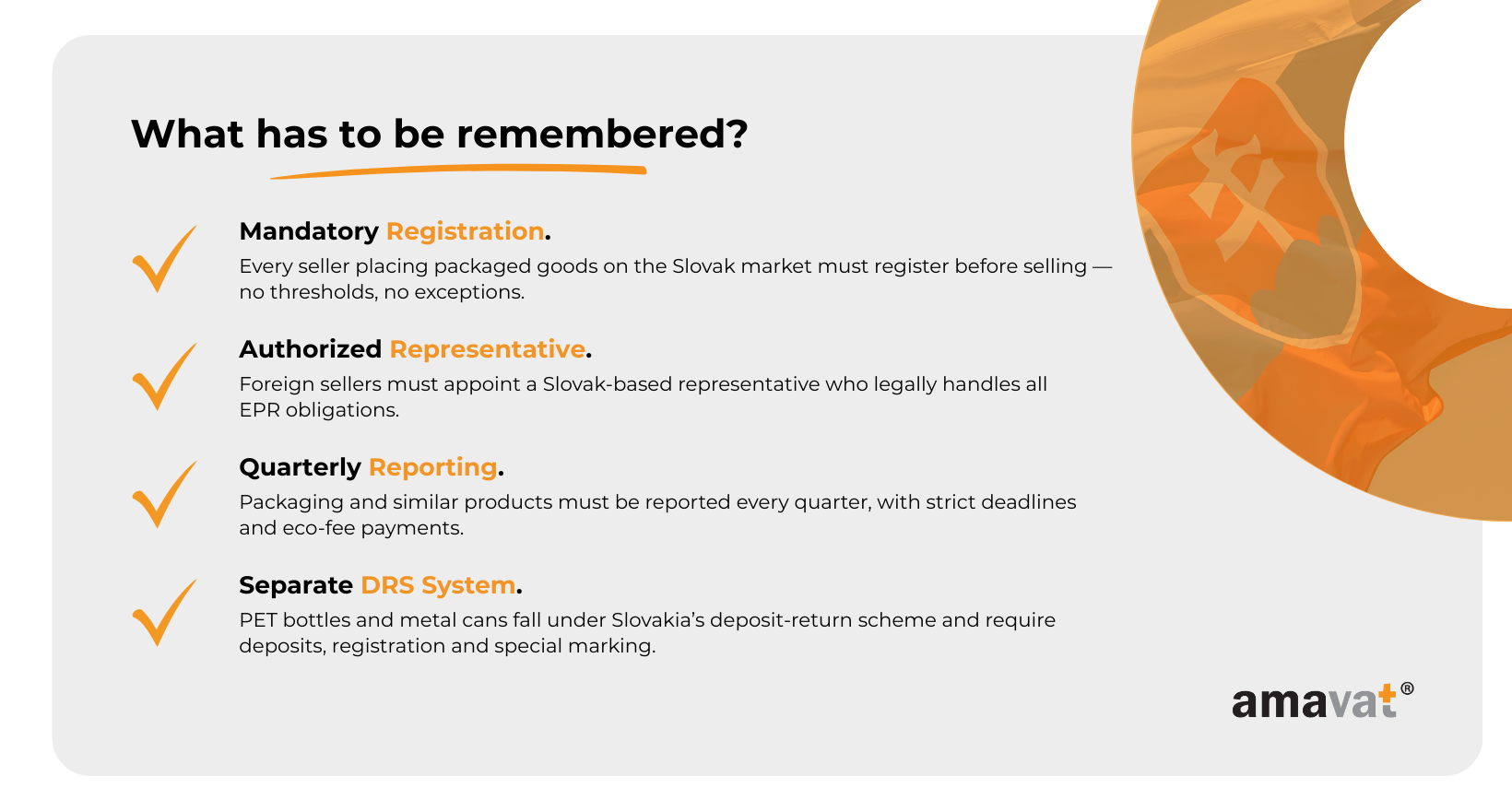 What has to be remembered?

Mandatory Registration.
Every seller placing packaged goods on the Slovak market must register before selling — no thresholds, no exceptions.

Authorized Representative.
Foreign sellers must appoint a Slovak-based representative who legally handles all EPR obligations.

Quarterly Reporting.
Packaging and similar products must be reported every quarter, with strict deadlines and eco-fee payments.

Separate DRS System.
PET bottles and metal cans fall under Slovakia's deposit-return scheme and require deposits, registration and special marking.

amavat®